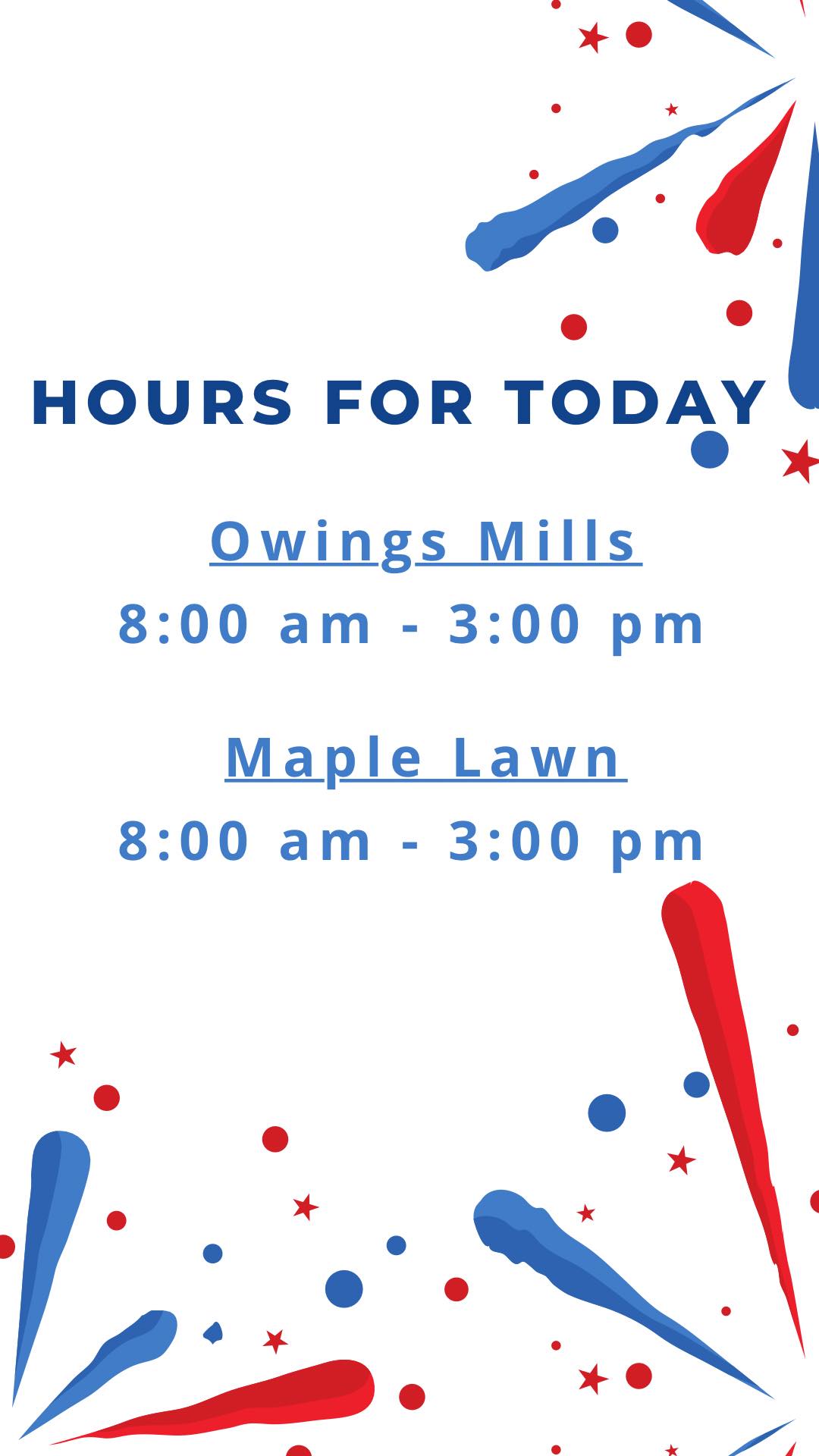 HOURS FOR TODAY

Owings Mills
8:00 am - 3:00 pm

Maple Lawn
8:00 am - 3:00 pm